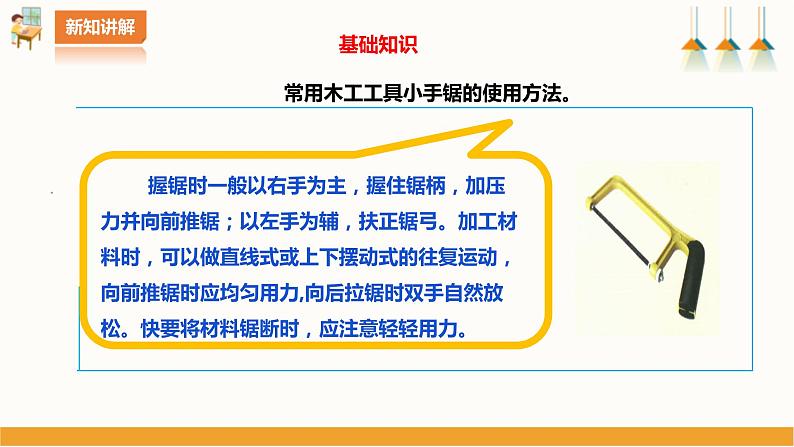 新知讲解

基础知识

常用木工工具小手锯的使用方法。

握锯时一般以右手为主，握住锯柄，加压力并向前推锯；以左手为辅，扶正锯弓。加工材料时，可以做直线式或上下摆动式的往复运动，向前推锯时应均匀用力,向后拉锯时双手自然放松。快要将材料锯断时，应注意轻轻用力。